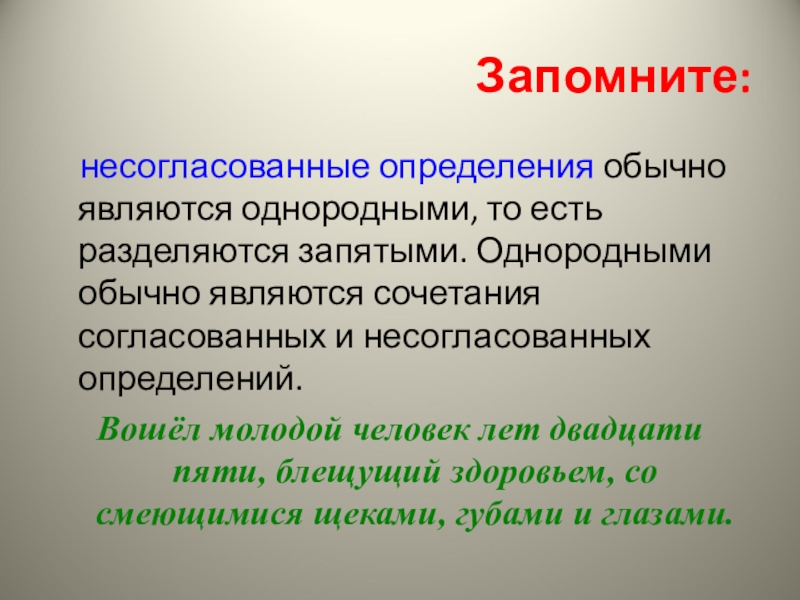 Запомните:

несогласованные определения обычно являются однородными, то есть разделяются запятыми. Однородными обычно являются сочетания согласованных и несогласованных определений.

Вошёл молодой человек лет двадцати пяти, блещущий здоровьем, со смеющимися щеками, губами и глазами.